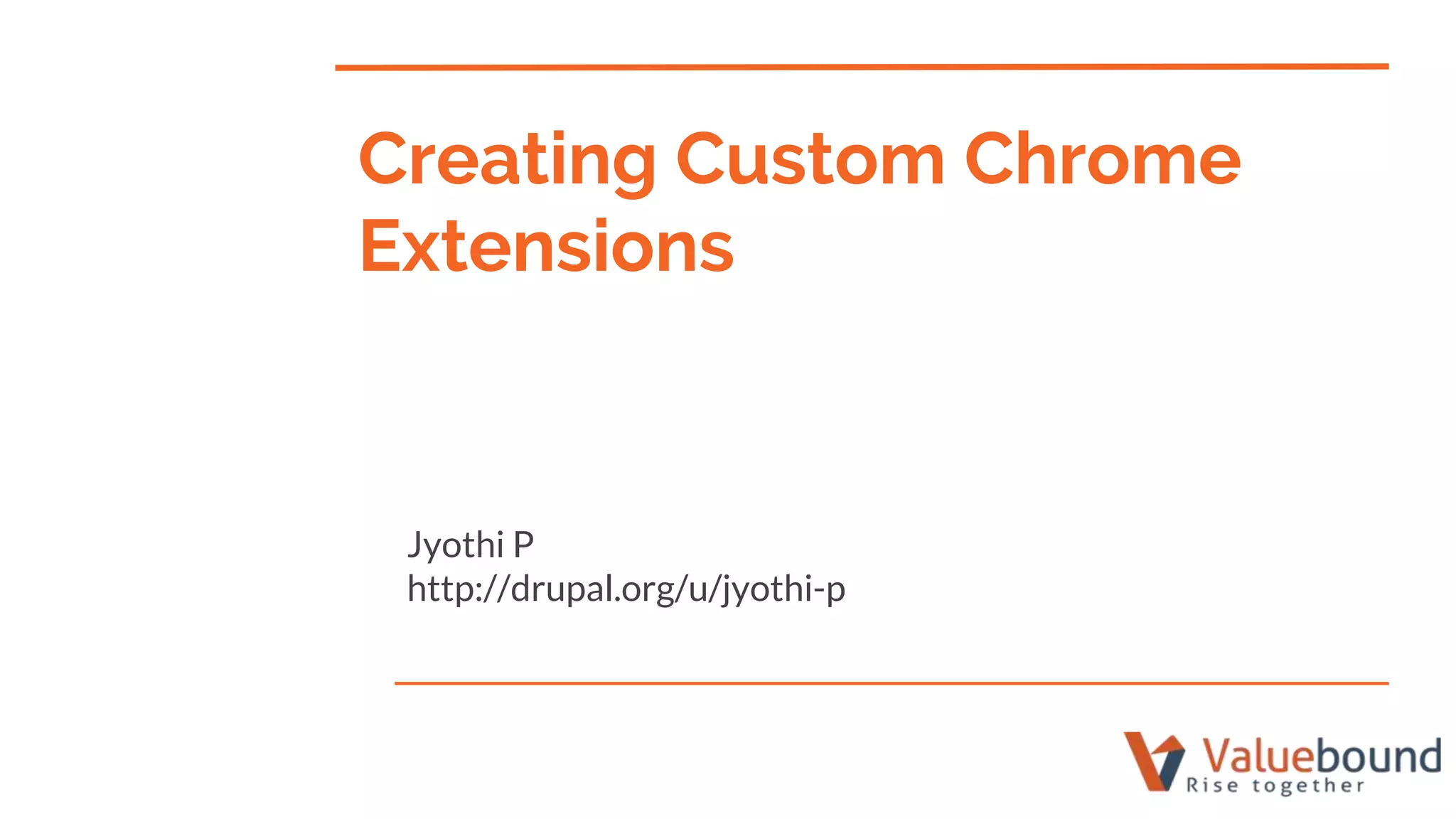 Creating Custom Chrome Extensions

Jyothi P
http://drupal.org/u/jyothi-p

Valuebound
Rise together